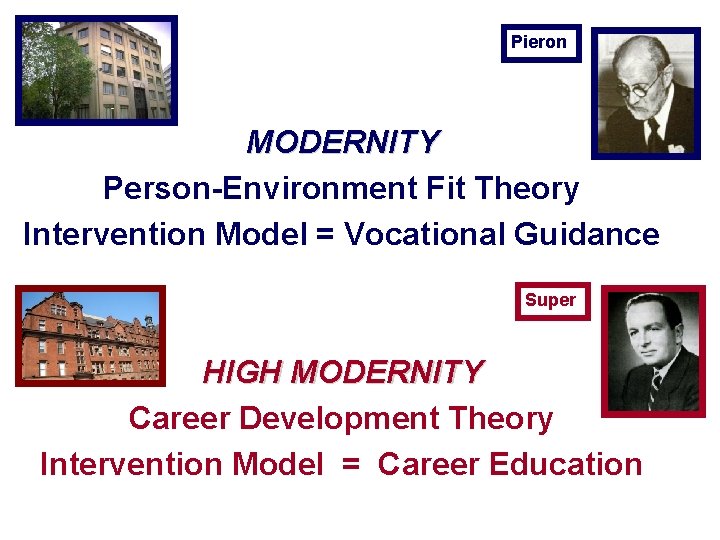 Pieron

MODERNITY

Person-Environment Fit Theory

Intervention Model = Vocational Guidance

Super

HIGH MODERNITY

Career Development Theory

Intervention Model = Career Education